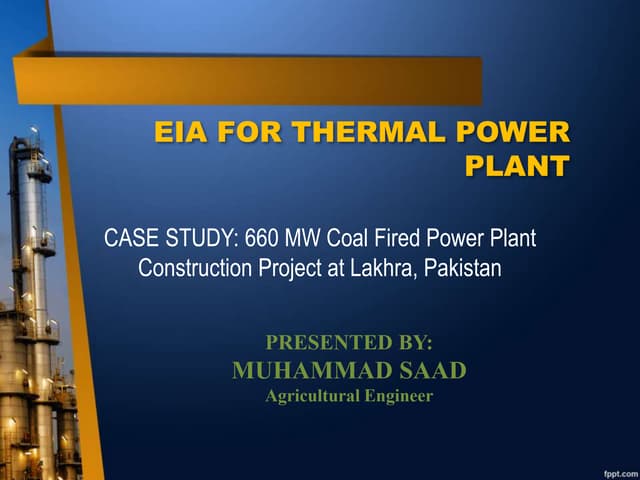 EIA FOR THERMAL POWER PLANT

CASE STUDY: 660 MW Coal Fired Power Plant Construction Project at Lakhra, Pakistan

PRESENTED BY:
MUHAMMAD SAAD
Agricultural Engineer

fppt.com